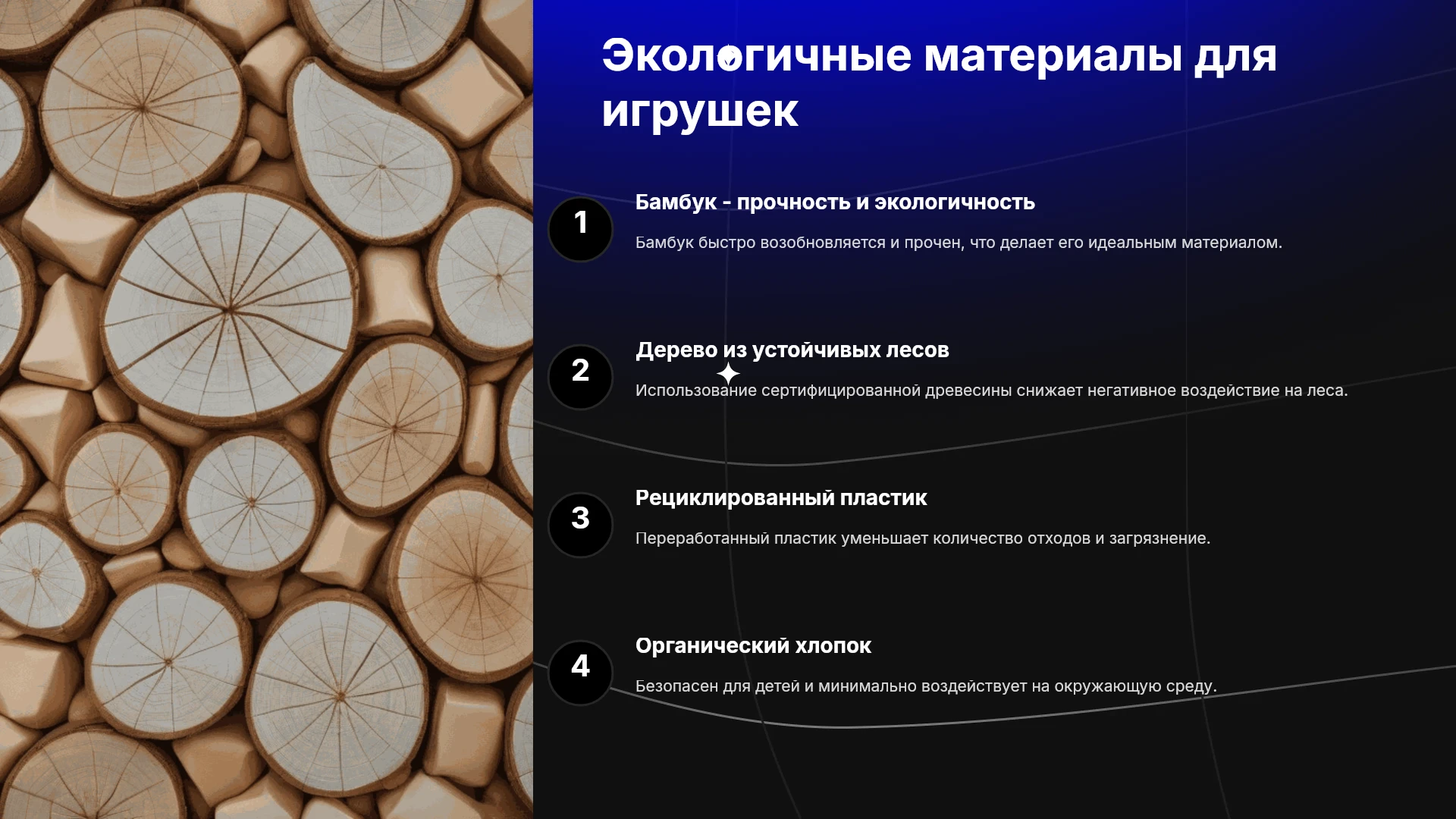 Экологичные материалы для игрушек

1

Бамбук - прочность и экологичность

Бамбук быстро возобновляется и прочен, что делает его идеальным материалом.

2

Дерево из устойчивых лесов

Использование сертифицированной древесины снижает негативное воздействие на леса.

3

Рециклированный пластик

Переработанный пластик уменьшает количество отходов и загрязнение.

4

Органический хлопок

Безопасен для детей и минимально воздействует на окружающую среду.